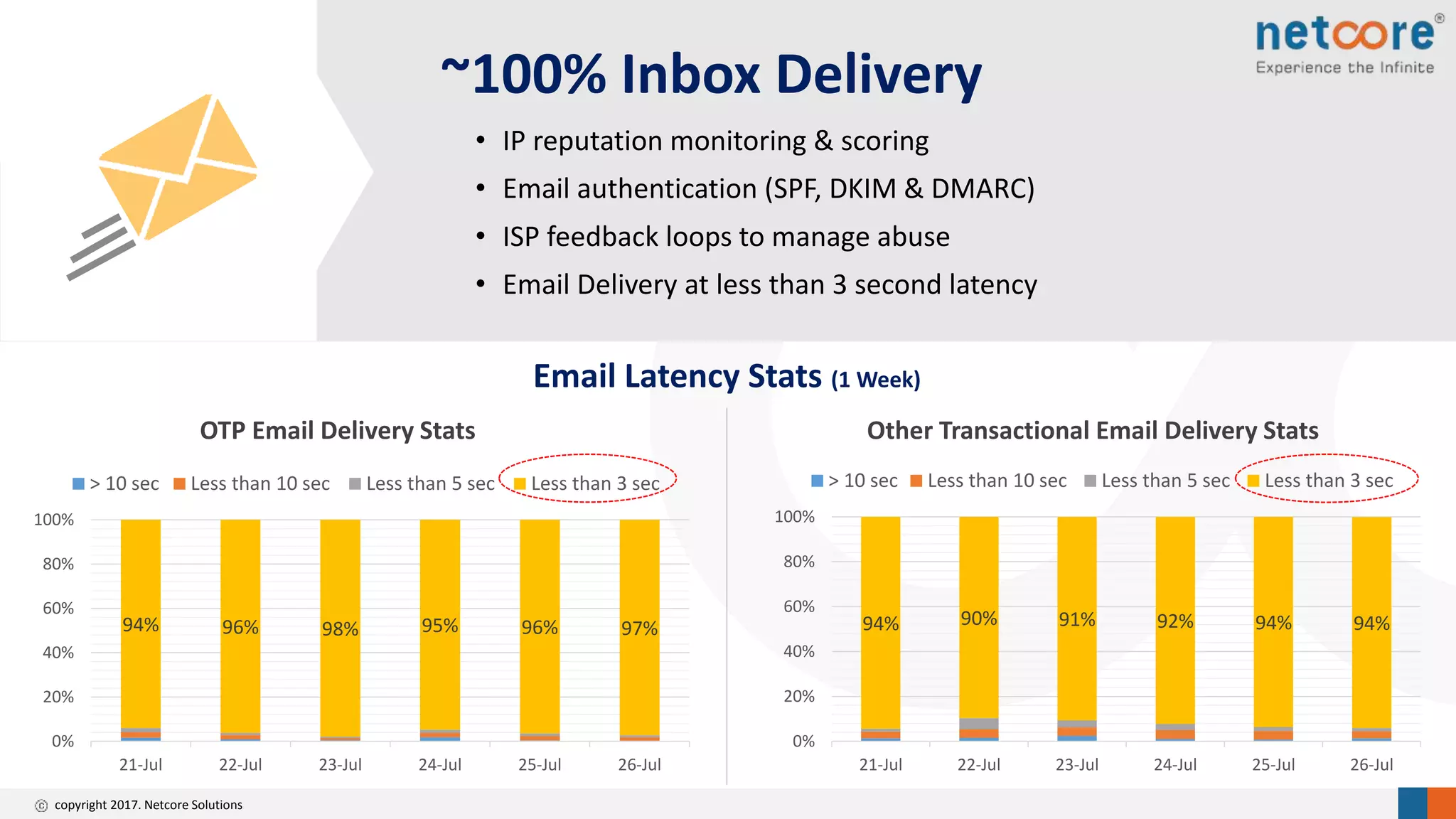 netcore®
Experience the Infinite

~100% Inbox Delivery

• IP reputation monitoring & scoring
• Email authentication (SPF, DKIM & DMARC)
• ISP feedback loops to manage abuse
• Email Delivery at less than 3 second latency

Email Latency Stats (1 Week)

OTP Email Delivery Stats

> 10 sec  Less than 10 sec  Less than 5 sec  Less than 3 sec

100%
80%
60%
40%
20%
0%

94% 96% 98% 95% 96% 97%

21-Jul 22-Jul 23-Jul 24-Jul 25-Jul 26-Jul

Other Transactional Email Delivery Stats

> 10 sec  Less than 10 sec  Less than 5 sec  Less than 3 sec

100%
80%
60%
40%
20%
0%

94% 90% 91% 92% 94% 94%

21-Jul 22-Jul 23-Jul 24-Jul 25-Jul 26-Jul

© copyright 2017. Netcore Solutions